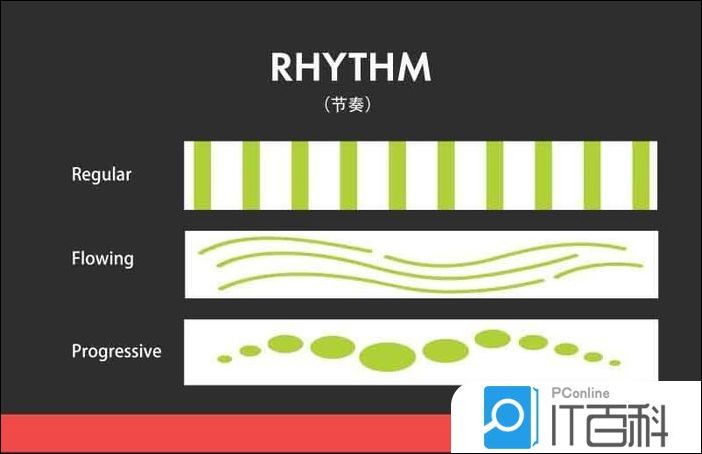 RHYTHM
（节奏）

Regular

Flowing

Progressive

PConline
IT百科